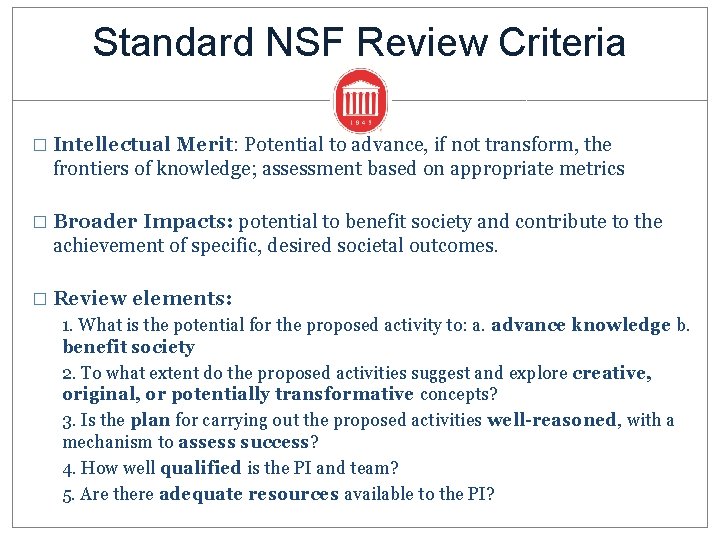 Standard NSF Review Criteria

1848

□ Intellectual Merit: Potential to advance, if not transform, the frontiers of knowledge; assessment based on appropriate metrics

□ Broader Impacts: potential to benefit society and contribute to the achievement of specific, desired societal outcomes.

□ Review elements:

1. What is the potential for the proposed activity to: a. advance knowledge b. benefit society

2. To what extent do the proposed activities suggest and explore creative, original, or potentially transformative concepts?

3. Is the plan for carrying out the proposed activities well-reasoned, with a mechanism to assess success?

4. How well qualified is the PI and team?

5. Are there adequate resources available to the PI?